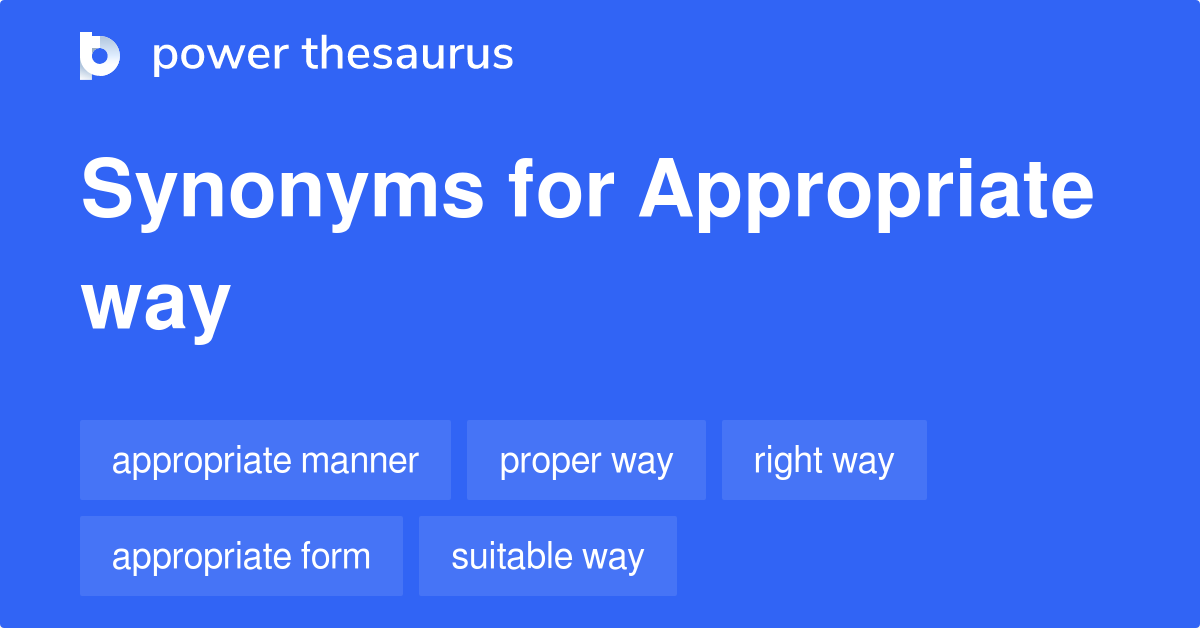 power thesaurus

Synonyms for Appropriate way

appropriate manner
proper way
right way
appropriate form
suitable way